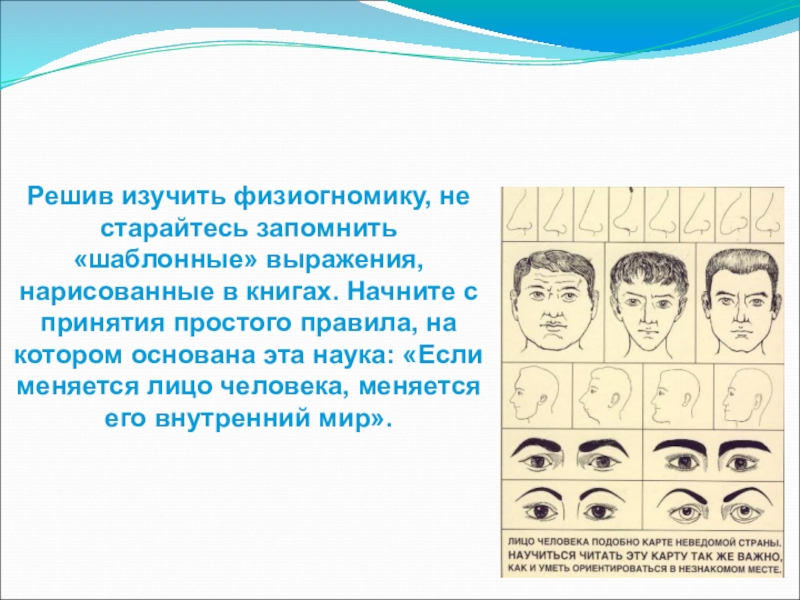 Решив изучить физиогномику, не старайтесь запомнить «шаблонные» выражения, нарисованные в книгах. Начните с принятия простого правила, на котором основана эта наука: «Если меняется лицо человека, меняется его внутренний мир».

ЛИЦО ЧЕЛОВЕКА ПОДОБНО КАРТЕ НЕВЕДОМОЙ СТРАНЫ. НАУЧИТЬСЯ ЧИТАТЬ ЭТУ КАРТУ ТАК ЖЕ ВАЖНО, КАК И УМЕТЬ ОРИЕНТИРОВАТЬСЯ В НЕЗНАКОМОМ МЕСТЕ.